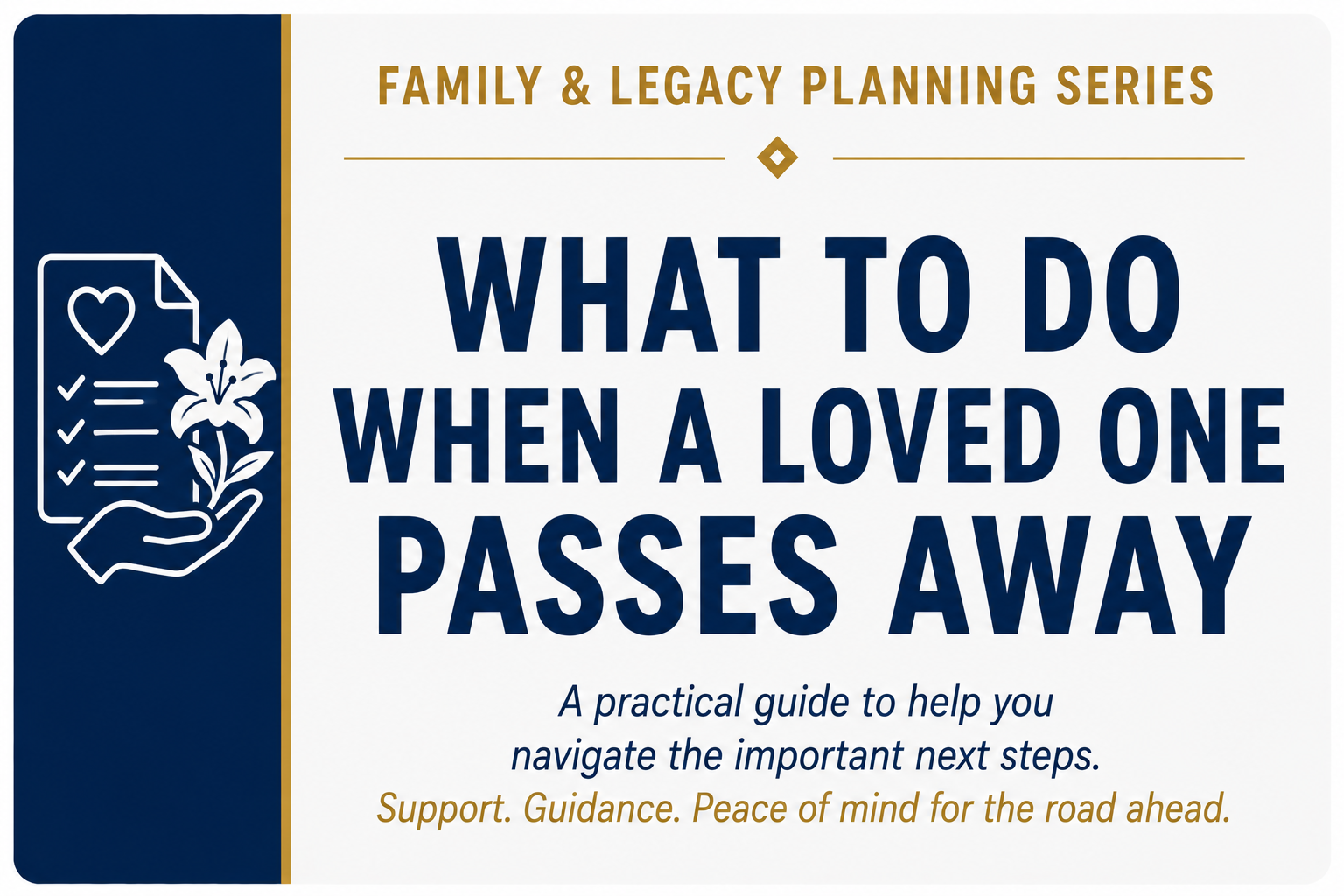 FAMILY & LEGACY PLANNING SERIES

WHAT TO DO WHEN A LOVED ONE PASSES AWAY

A practical guide to help you navigate the important next steps.

Support. Guidance. Peace of mind for the road ahead.